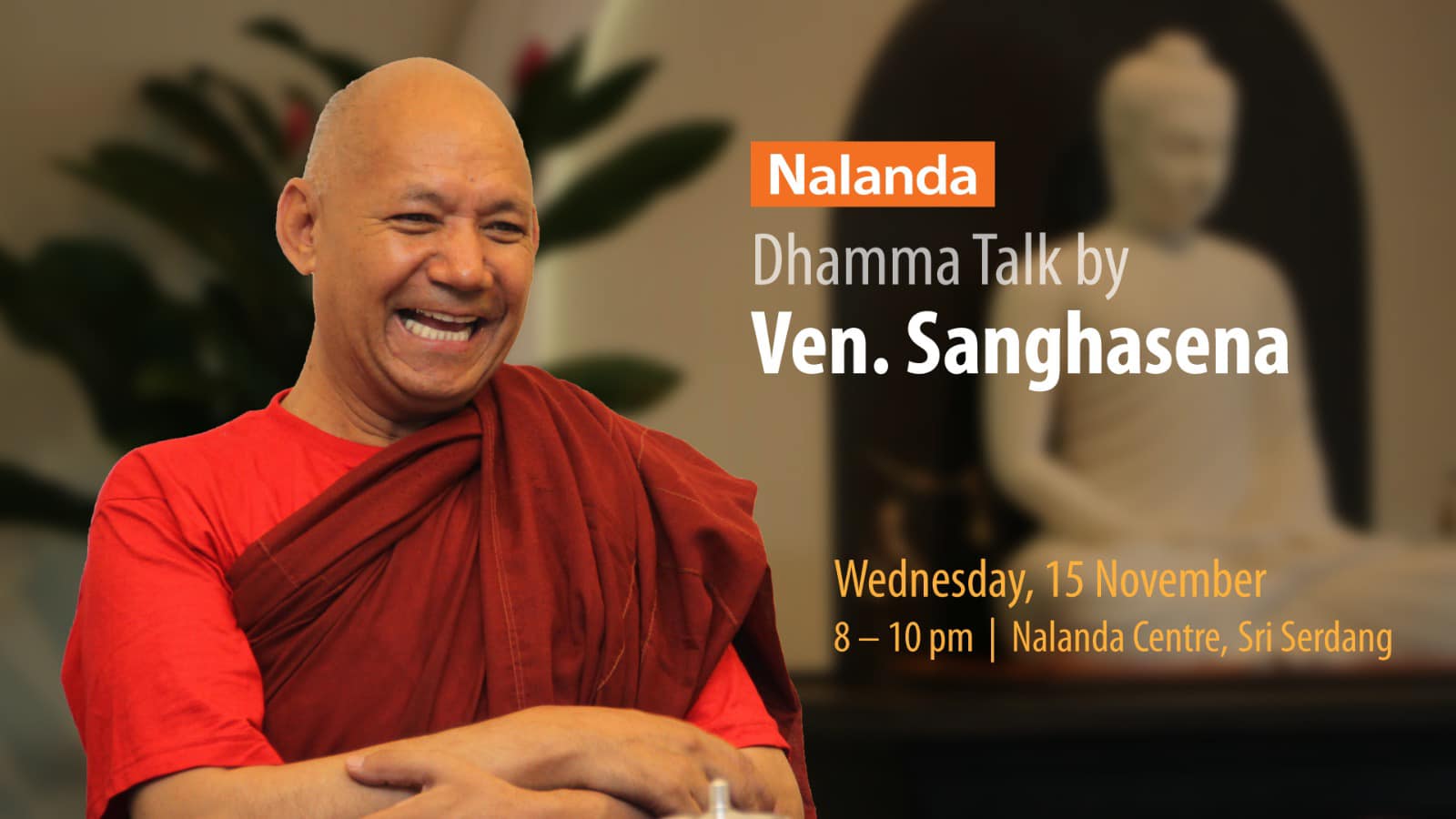 Nalanda

Dhamma Talk by
Ven. Sanghasena

Wednesday, 15 November
8 – 10 pm | Nalanda Centre, Sri Serdang